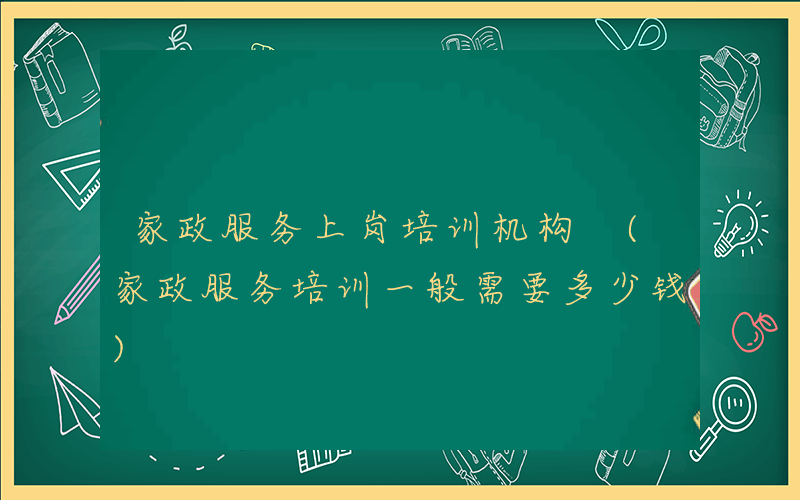 家政服务上岗培训机构（家政服务培训一般需要多少钱）